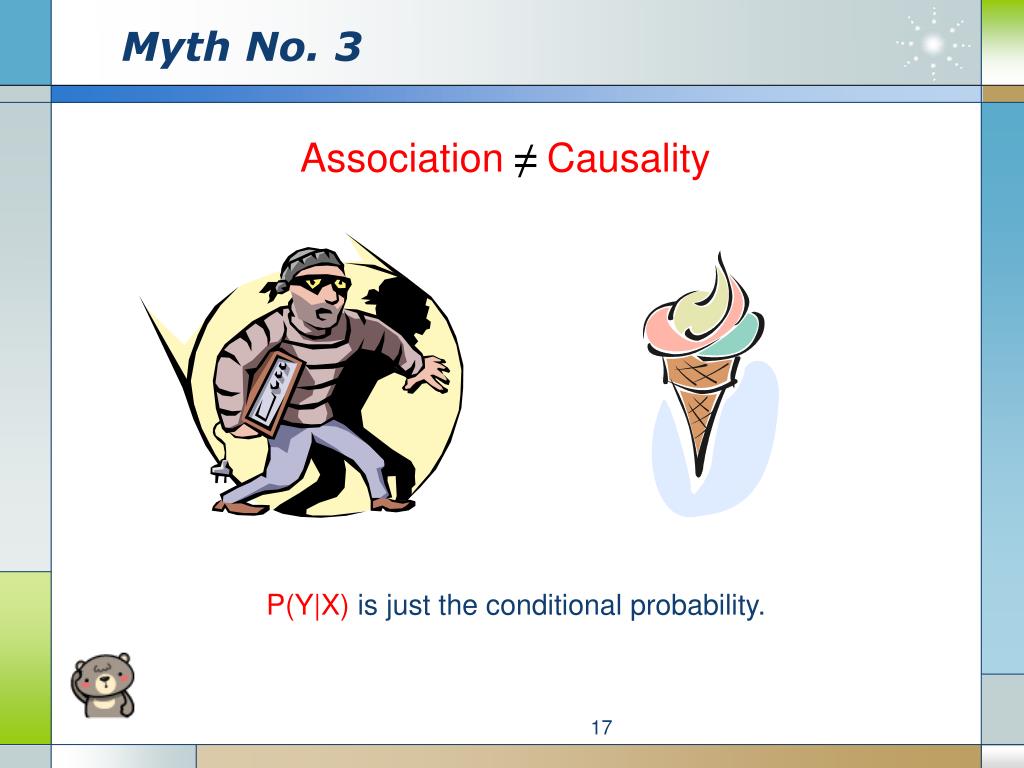 Myth No. 3

Association $\neq$ Causality

P(Y|X) is just the conditional probability.

17